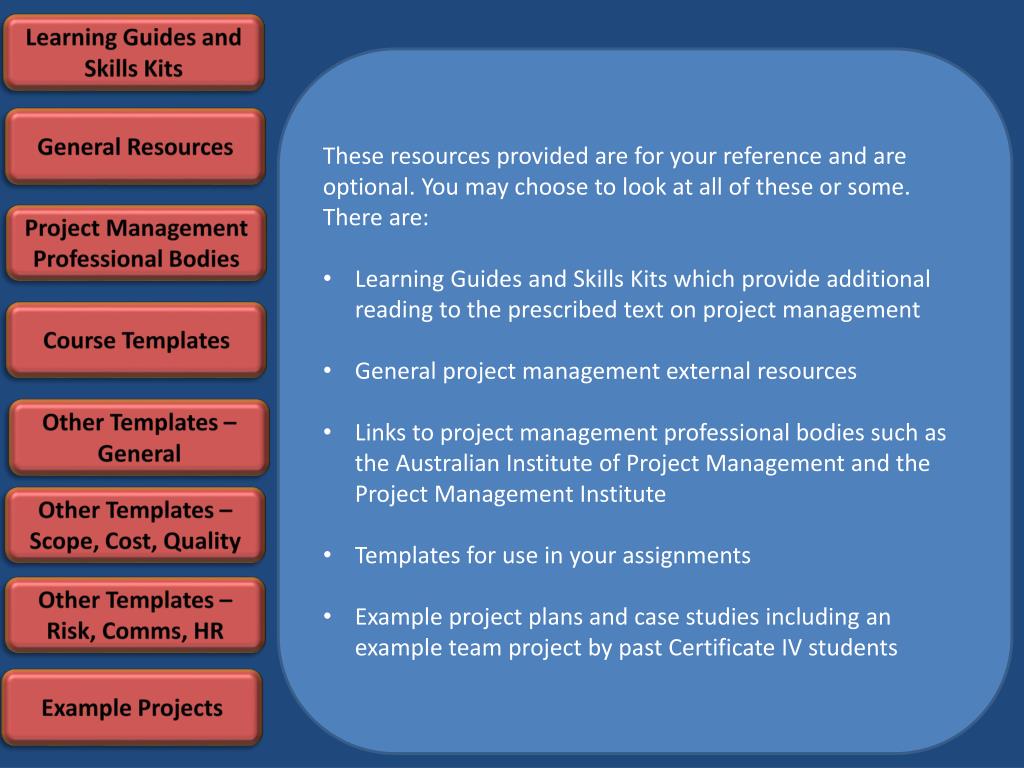 Learning Guides and Skills Kits

General Resources

Project Management Professional Bodies

Course Templates

Other Templates – General

Other Templates – Scope, Cost, Quality

Other Templates – Risk, Comms, HR

Example Projects

These resources provided are for your reference and are optional. You may choose to look at all of these or some. There are:

• Learning Guides and Skills Kits which provide additional reading to the prescribed text on project management

• General project management external resources

• Links to project management professional bodies such as the Australian Institute of Project Management and the Project Management Institute

• Templates for use in your assignments

• Example project plans and case studies including an example team project by past Certificate IV students